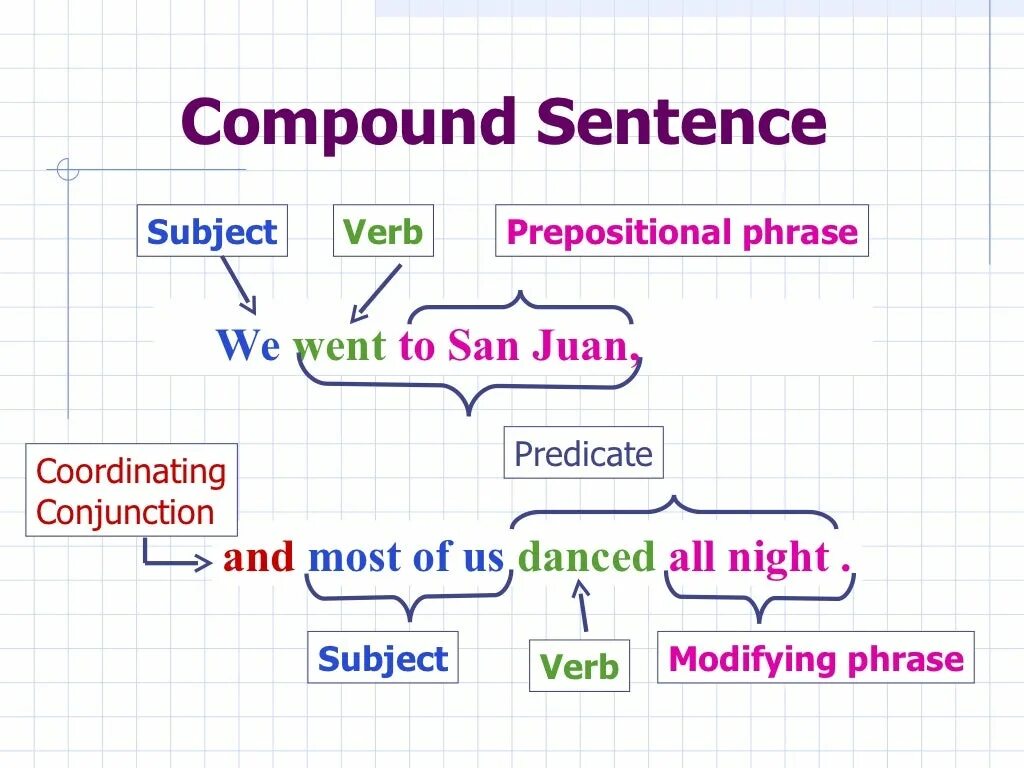 Compound Sentence

Subject

Verb

Prepositional phrase

We went to San Juan,

Predicate

Coordinating Conjunction

and most of us danced all night .

Subject

Verb

Modifying phrase